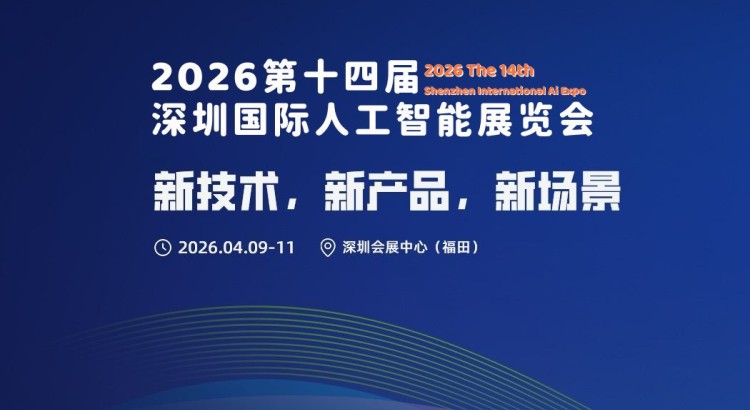 2026第十四届 2026 The 14th Shenzhen International Ai Expo
深圳国际人工智能展览会

新技术，新产品，新场景

2026.04.09-11 深圳会展中心（福田）